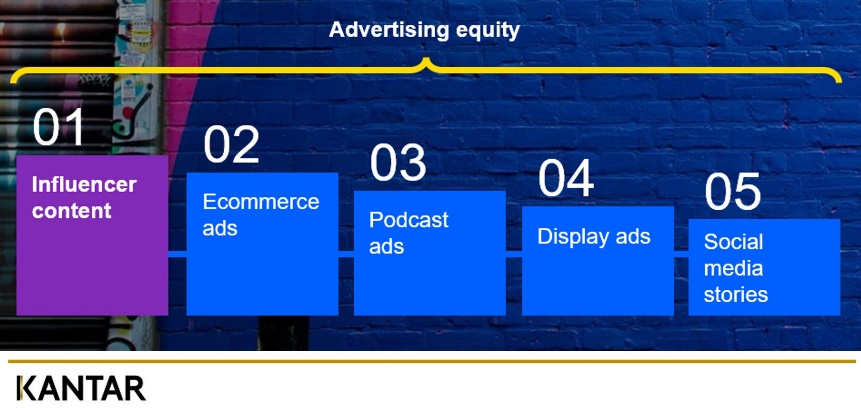 Advertising equity

01
Influencer content

02
Ecommerce ads

03
Podcast ads

04
Display ads

05
Social media stories

KANTAR